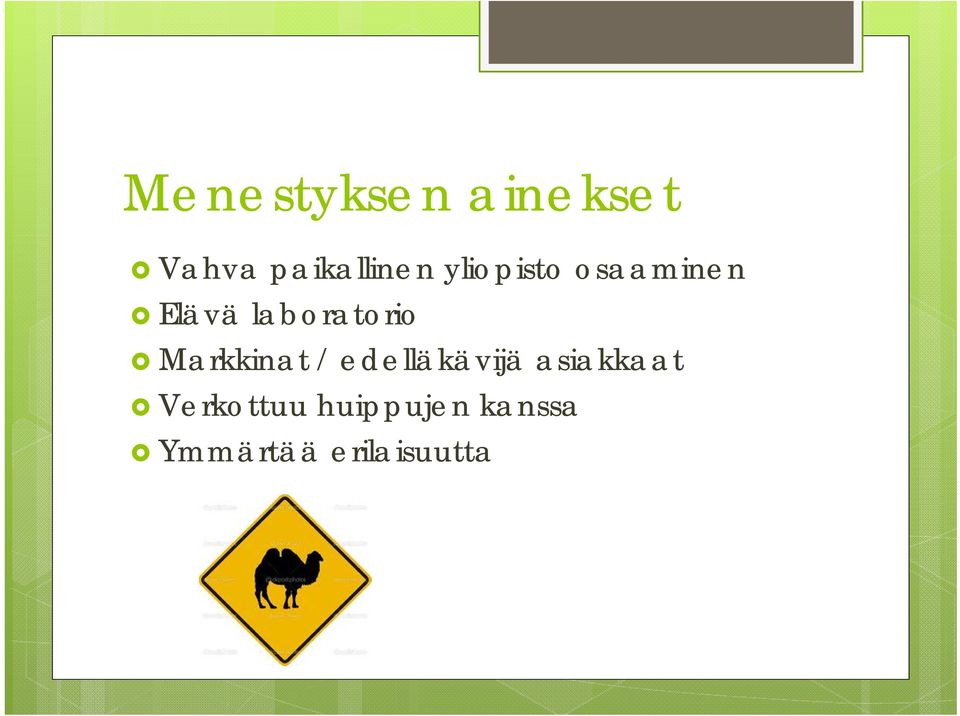 Menestyksen ainekset

Vahva paikallinen yliopisto osaaminen
Elävä laboratorio
Markkinat / edelläkävijä asiakkaat
Verkottuu huippujen kanssa
Ymmärtää erilaisuutta